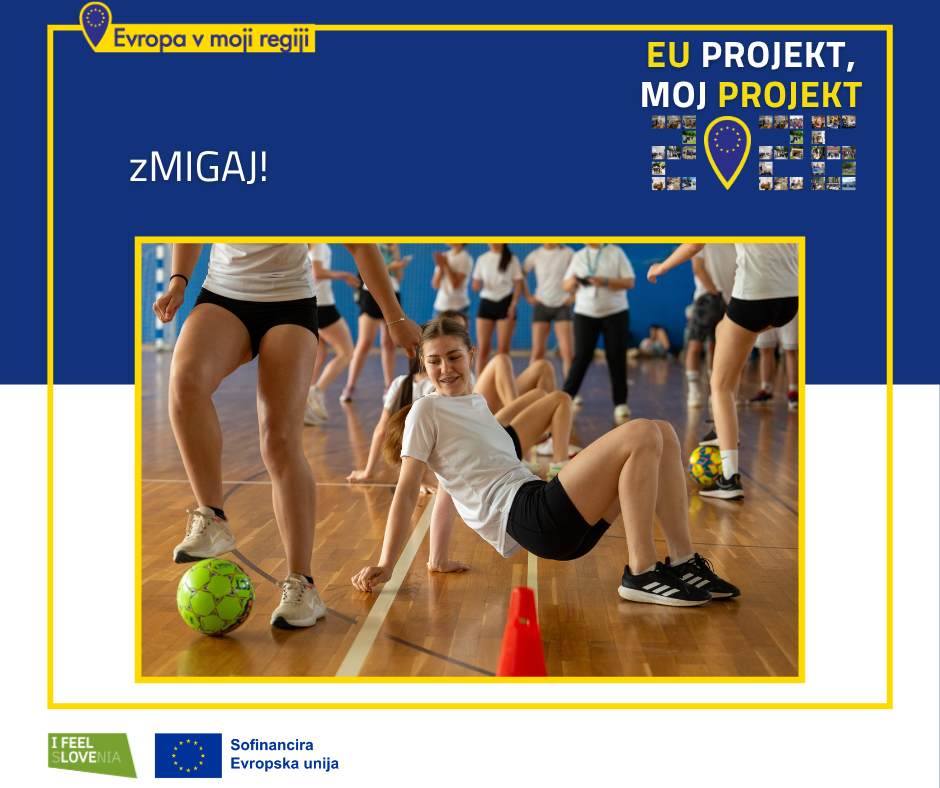 Evropa v moji regiji

EU PROJEKT, MOJ PROJEKT

zMIGAJ!

I FEEL SLOVENIA

Sofinancira Evropska unija